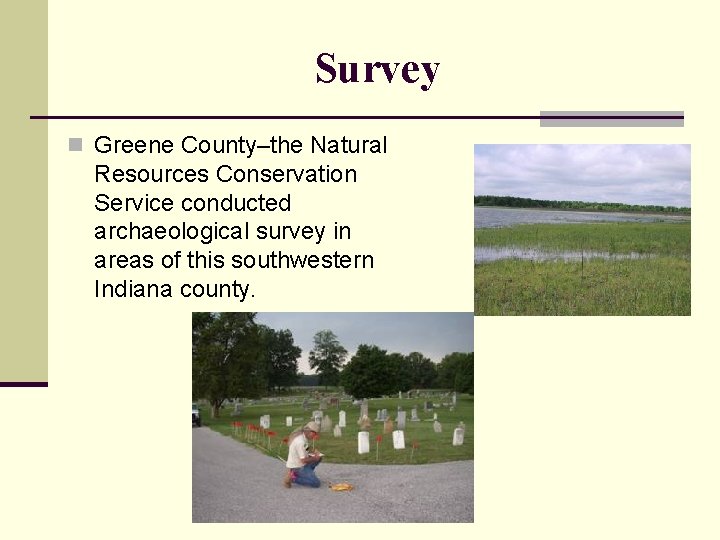 Survey

Greene County–the Natural Resources Conservation Service conducted archaeological survey in areas of this southwestern Indiana county.